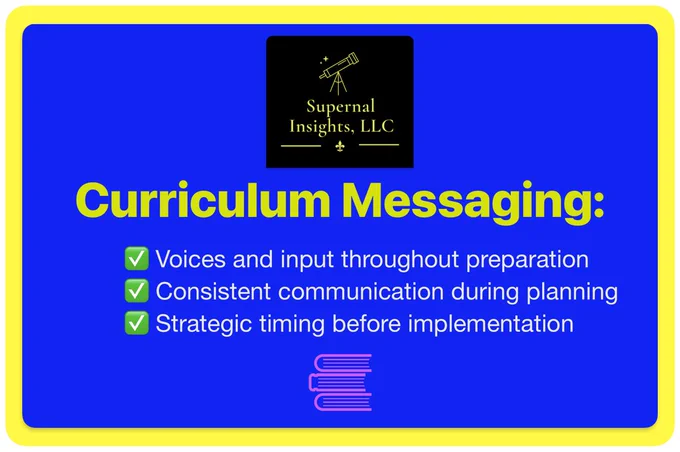 Supernal Insights, LLC

Curriculum Messaging:

✅ Voices and input throughout preparation
✅ Consistent communication during planning
✅ Strategic timing before implementation